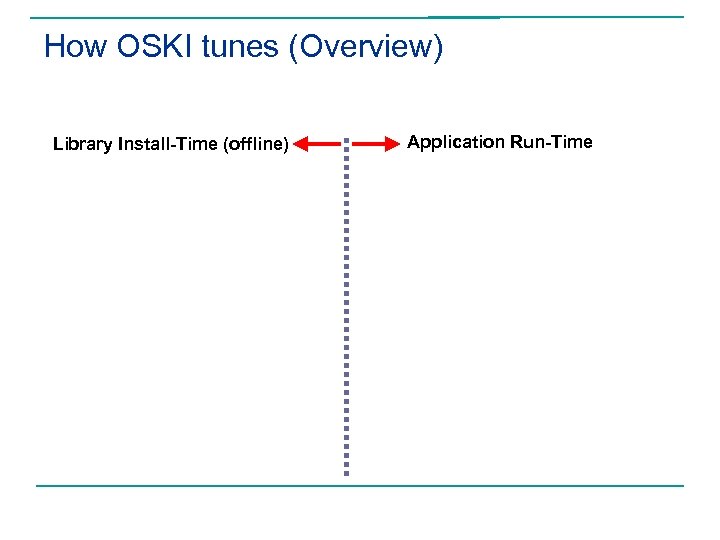 How OSKI tunes (Overview)

Library Install-Time (offline)

Application Run-Time